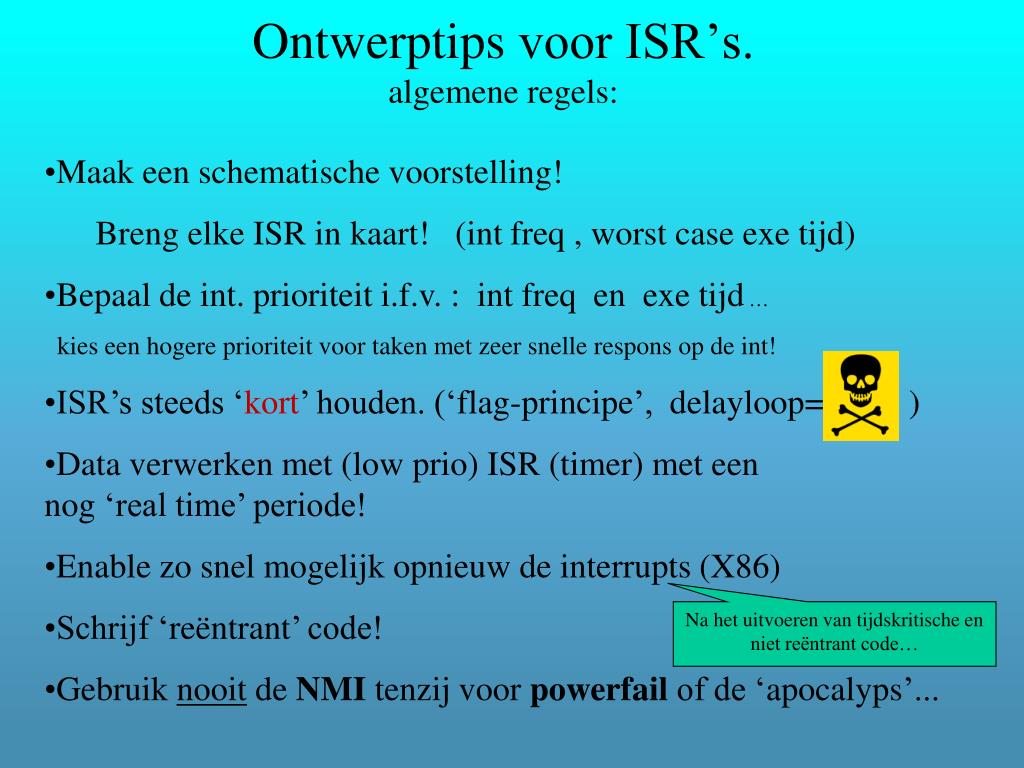 Ontwerptips voor ISR’s.
algemene regels:

•Maak een schematische voorstelling!

Breng elke ISR in kaart! (int freq , worst case exe tijd)

•Bepaal de int. prioriteit i.f.v. : int freq en exe tijd …

kies een hogere prioriteit voor taken met zeer snelle respons op de int!

•ISR’s steeds ‘kort’ houden. (‘flag-principe’, delayloop= )

•Data verwerken met (low prio) ISR (timer) met een nog ‘real time’ periode!

•Enable zo snel mogelijk opnieuw de interrupts (X86)

Na het uitvoeren van tijdskritische en niet reëntrant code…

•Schrijf ‘reëntrant’ code!

•Gebruik nooit de NMI tenzij voor powerfail of de ‘apocalyps’...